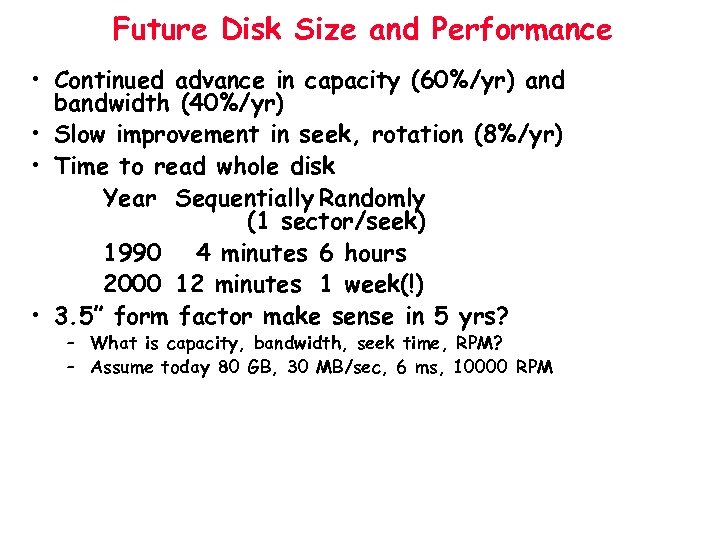 Future Disk Size and Performance

• Continued advance in capacity (60%/yr) and bandwidth (40%/yr)
• Slow improvement in seek, rotation (8%/yr)
• Time to read whole disk

| Year | Sequentially | Randomly (1 sector/seek) |
|---|---|---|
| 1990 | 4 minutes | 6 hours |
| 2000 | 12 minutes | 1 week(!) |

• 3.5" form factor make sense in 5 yrs?
– What is capacity, bandwidth, seek time, RPM?
– Assume today 80 GB, 30 MB/sec, 6 ms, 10000 RPM